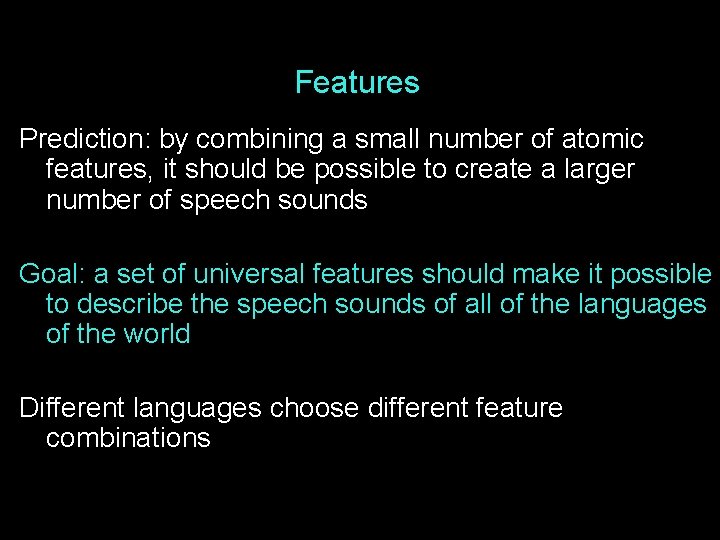 Features

Prediction: by combining a small number of atomic features, it should be possible to create a larger number of speech sounds

Goal: a set of universal features should make it possible to describe the speech sounds of all of the languages of the world

Different languages choose different feature combinations